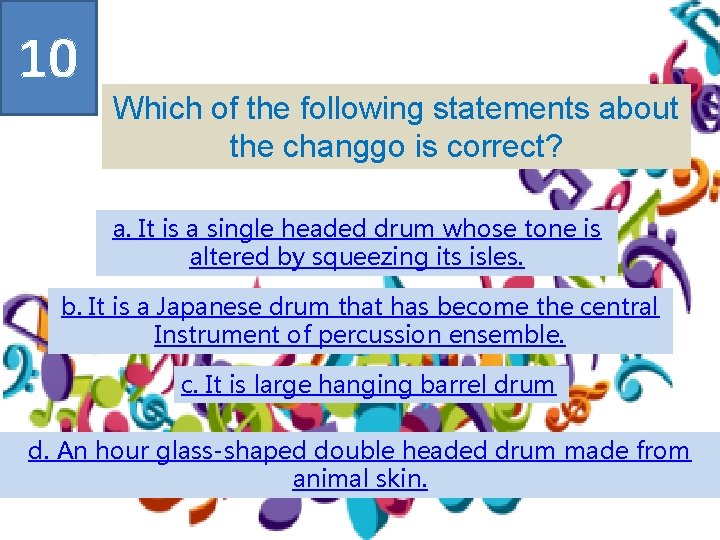 10

Which of the following statements about the changgo is correct?

a. It is a single headed drum whose tone is altered by squeezing its isles.

b. It is a Japanese drum that has become the central Instrument of percussion ensemble.

c. It is large hanging barrel drum

d. An hour glass-shaped double headed drum made from animal skin.